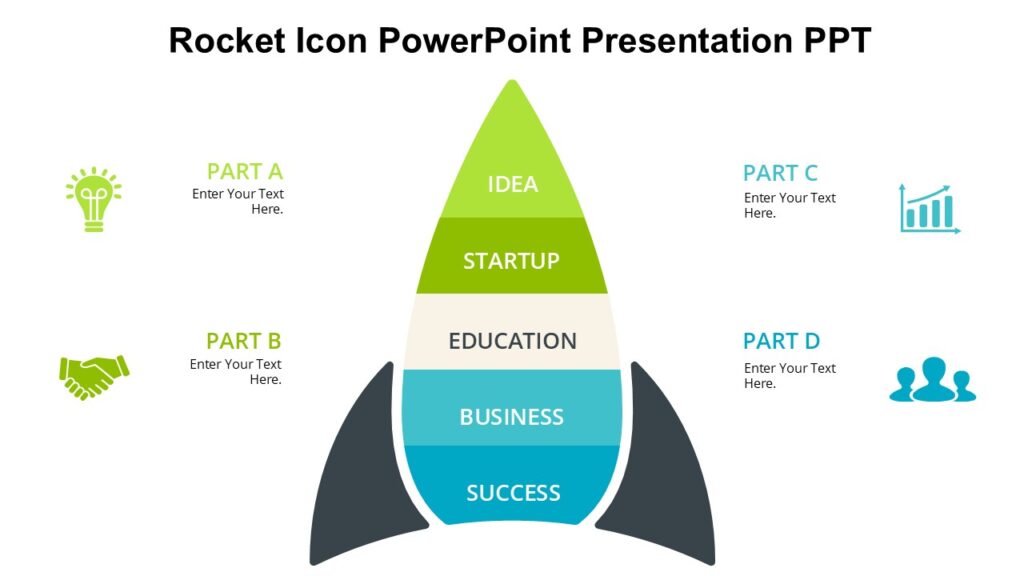 Rocket Icon PowerPoint Presentation PPT

PART A
Enter Your Text Here.

PART B
Enter Your Text Here.

IDEA
STARTUP
EDUCATION
BUSINESS
SUCCESS

PART C
Enter Your Text Here.

PART D
Enter Your Text Here.